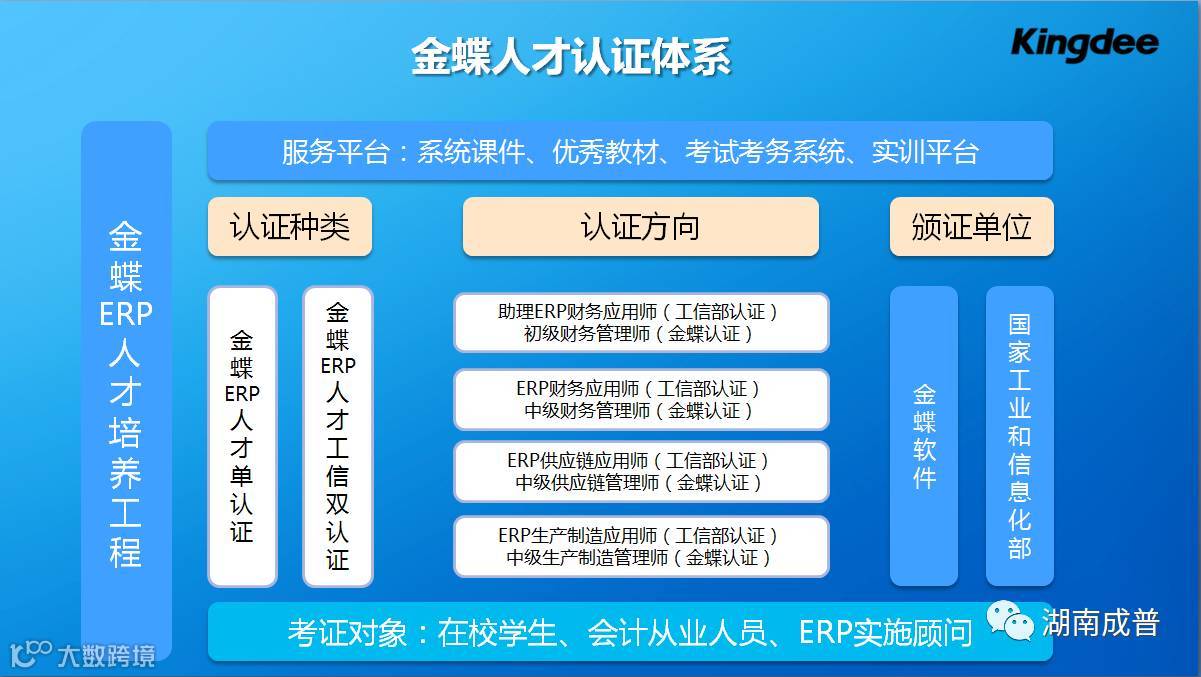 金蝶人才认证体系

Kingdee

金蝶ERP人才培养工程

服务平台：系统课件、优秀教材、考试考务系统、实训平台

认证种类

认证方向

颁证单位

金蝶ERP人才单认证

金蝶ERP人才工信双认证

助理ERP财务应用师（工信部认证）
初级财务管理师（金蝶认证）

ERP财务应用师（工信部认证）
中级财务管理师（金蝶认证）

ERP供应链应用师（工信部认证）
中级供应链管理师（金蝶认证）

ERP生产制造应用师（工信部认证）
中级生产制造管理师（金蝶认证）

金蝶软件

国家工业和信息化部

考证对象：在校学生、会计从业人员、ERP实施顾问

湖南成普

大数跨境